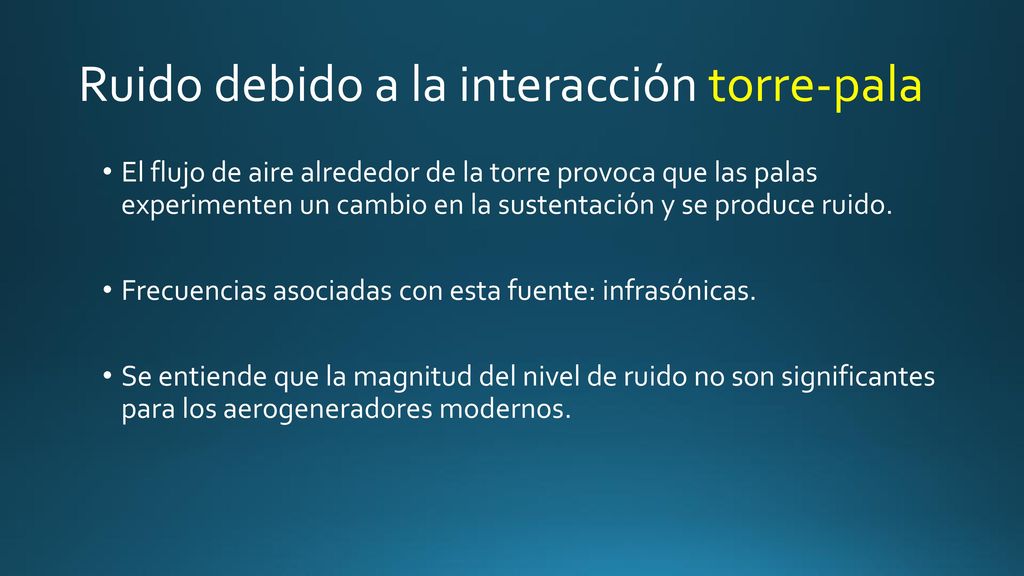 Ruido debido a la interacción torre-pala

• El flujo de aire alrededor de la torre provoca que las palas experimenten un cambio en la sustentación y se produce ruido.

• Frecuencias asociadas con esta fuente: infrasónicas.

• Se entiende que la magnitud del nivel de ruido no son significantes para los aerogeneradores modernos.